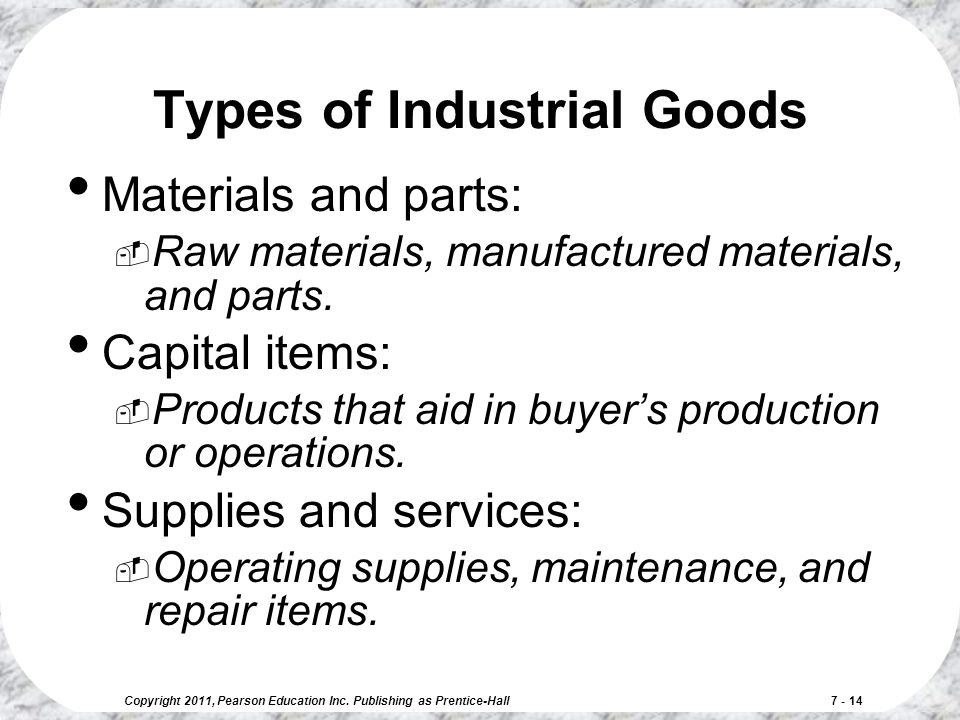 Types of Industrial Goods

• Materials and parts:

Raw materials, manufactured materials, and parts.

• Capital items:

Products that aid in buyer's production or operations.

• Supplies and services:

Operating supplies, maintenance, and repair items.

Copyright 2011, Pearson Education Inc. Publishing as Prentice-Hall

7 - 14